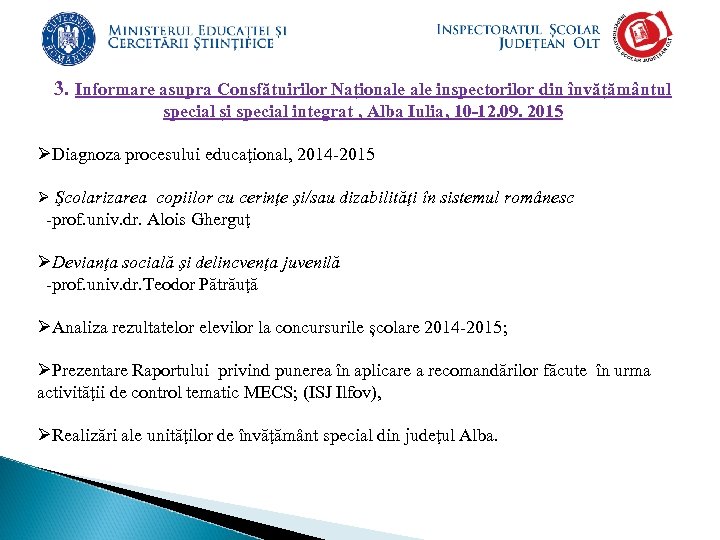 GUVERNUL ROMÂNIEI

MINISTERUL EDUCAȚIEI ȘI CERCETĂRII ȘTIINȚIFICE

INSPECTORATUL ȘCOLAR JUDEȚEAN OLT

INSPECTORATUL ȘCOLAR JUDEȚEAN OLT

3. Informare asupra Consfătuirilor Naționale ale inspectorilor din învățământul special și special integrat , Alba Iulia, 10-12.09. 2015

➢Diagnoza procesului educațional, 2014-2015

➢ Școlarizarea copiilor cu cerințe și/sau dizabilități în sistemul românesc -prof.univ.dr. Alois Gherguț

➢Devianța socială și delincvența juvenilă -prof.univ.dr.Teodor Pătrăuță

➢Analiza rezultatelor elevilor la concursurile școlare 2014-2015;

➢Prezentare Raportului privind punerea în aplicare a recomandărilor făcute în urma activității de control tematic MECS; (ISJ Ilfov),

➢Realizări ale unităților de învățământ special din județul Alba.